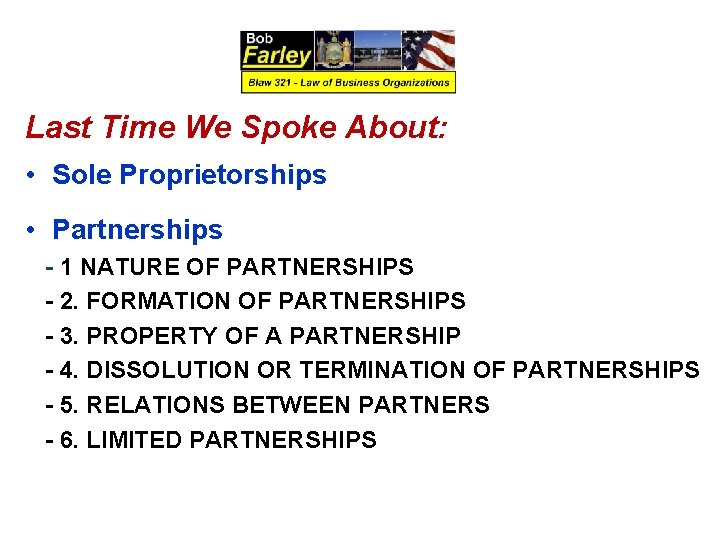 Bob Farley

Blaw 321 - Law of Business Organizations

Last Time We Spoke About:

• Sole Proprietorships

• Partnerships

- 1 NATURE OF PARTNERSHIPS
- 2. FORMATION OF PARTNERSHIPS
- 3. PROPERTY OF A PARTNERSHIP
- 4. DISSOLUTION OR TERMINATION OF PARTNERSHIPS
- 5. RELATIONS BETWEEN PARTNERS
- 6. LIMITED PARTNERSHIPS